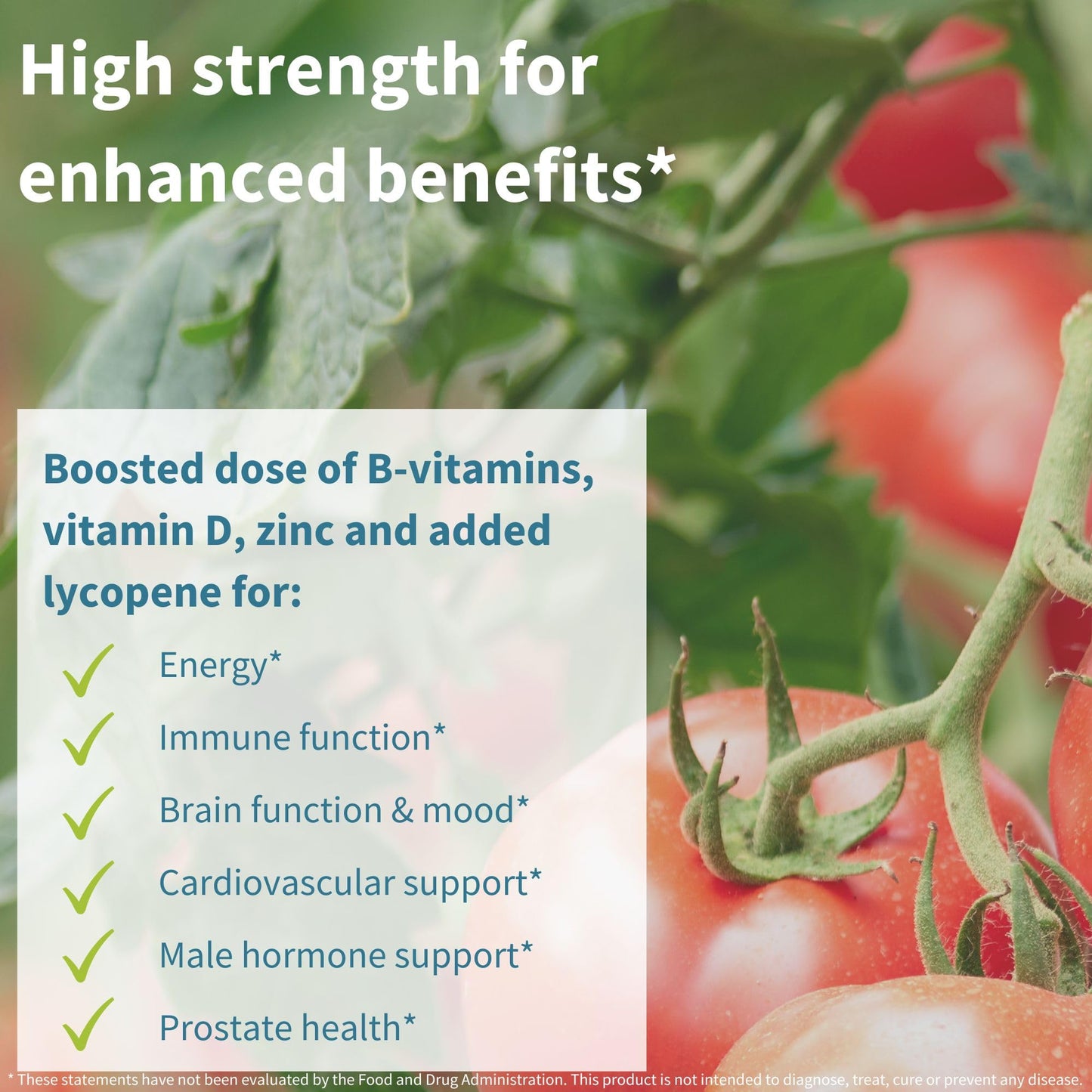 High strength for enhanced benefits*

Boosted dose of B-vitamins, vitamin D, zinc and added lycopene for:

Energy*

Immune function*

Brain function & mood*

Cardiovascular support*

Male hormone support*

Prostate health*

* These statements have not been evaluated by the Food and Drug Administration. This product is not intended to diagnose, treat, cure or prevent any disease.